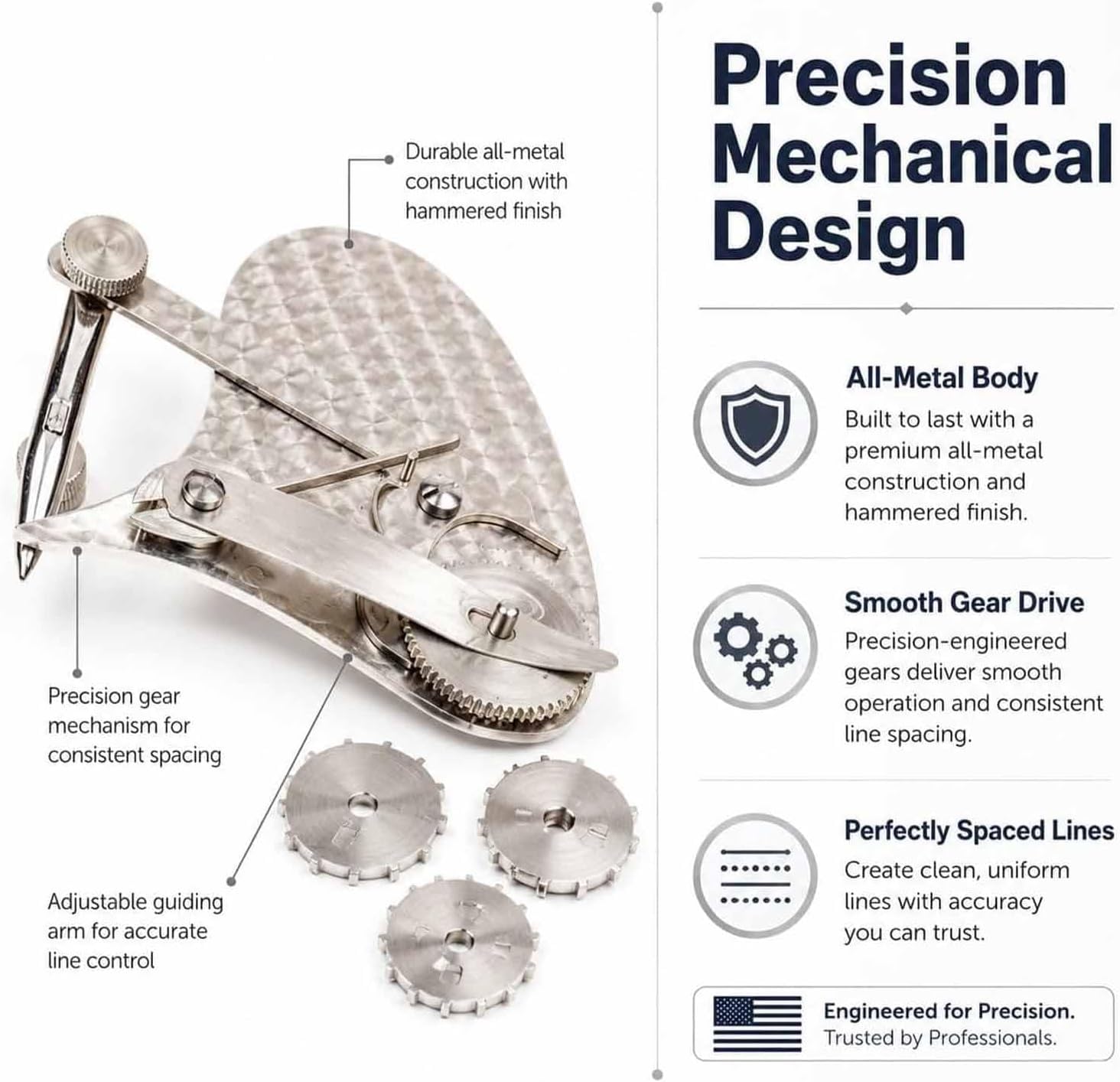 Durable all-metal construction with hammered finish

Precision gear mechanism for consistent spacing

Adjustable guiding arm for accurate line control

Precision Mechanical Design

All-Metal Body
Built to last with a premium all-metal construction and hammered finish.

Smooth Gear Drive
Precision-engineered gears deliver smooth operation and consistent line spacing.

Perfectly Spaced Lines
Create clean, uniform lines with accuracy you can trust.

Engineered for Precision.
Trusted by Professionals.